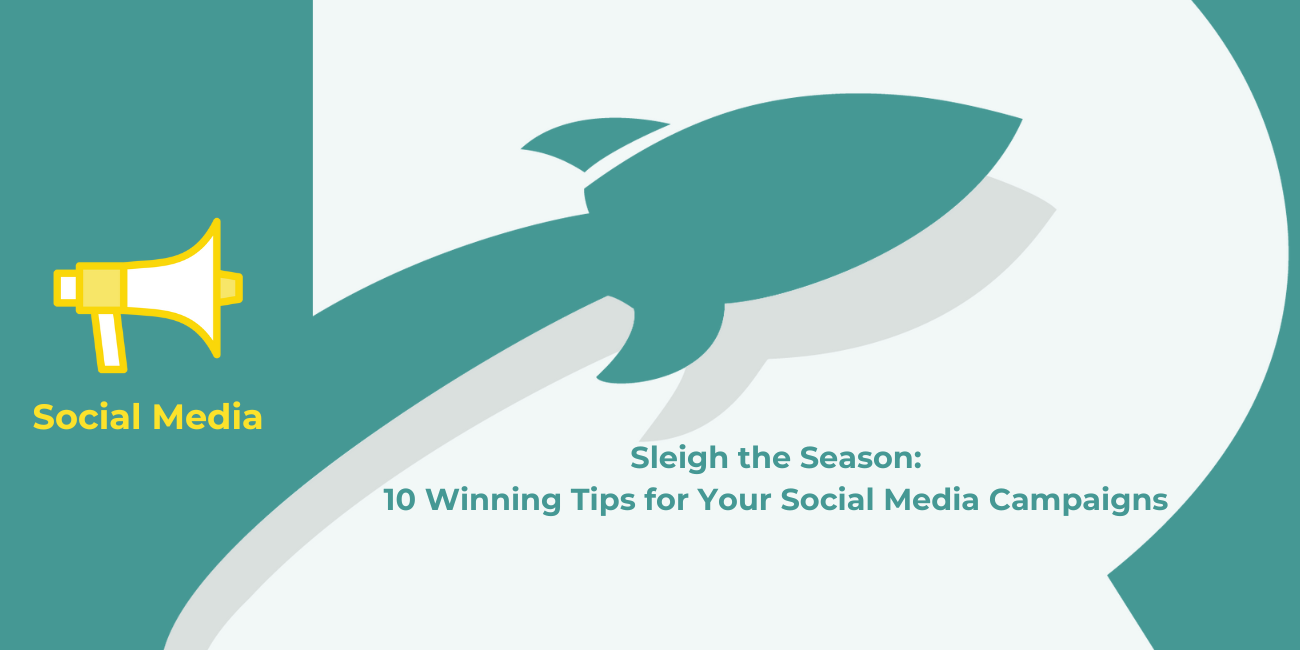 Social Media

Sleigh the Season:
10 Winning Tips for Your Social Media Campaigns